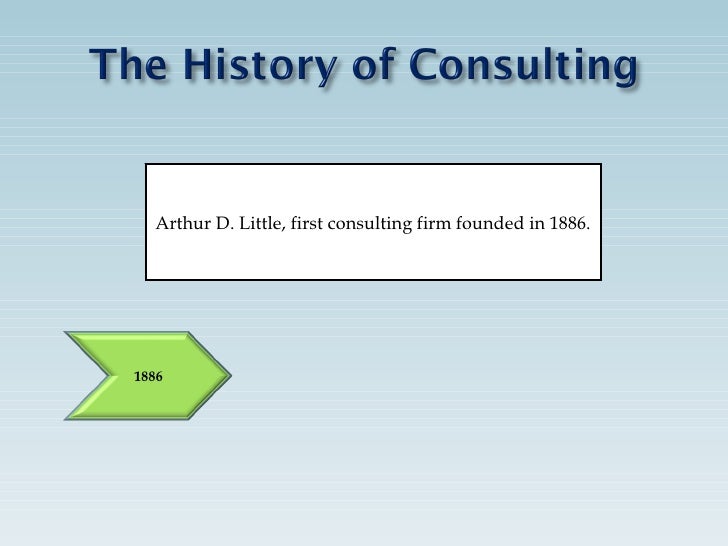 The History of Consulting

Arthur D. Little, first consulting firm founded in 1886.

1886